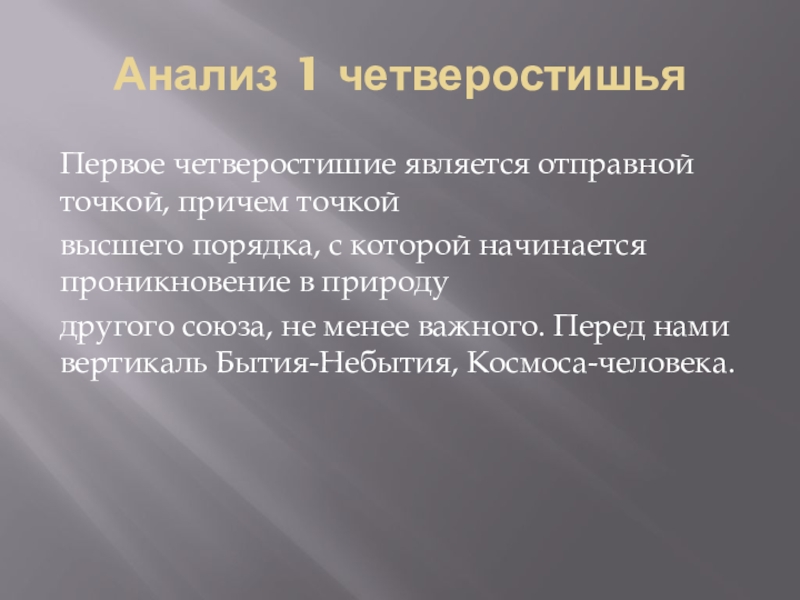 Анализ 1 четверостишья

Первое четверостишие является отправной точкой, причем точкой

высшего порядка, с которой начинается проникновение в природу

другого союза, не менее важного. Перед нами вертикаль Бытия-Небытия, Космоса-человека.